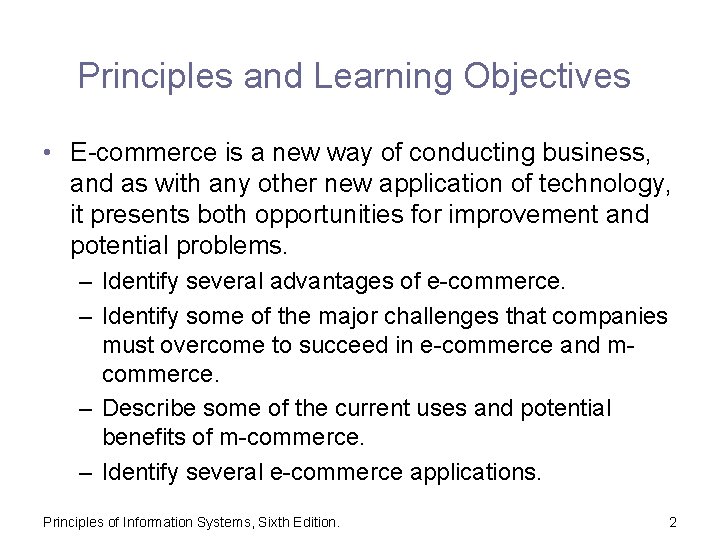 Principles and Learning Objectives

• E-commerce is a new way of conducting business, and as with any other new application of technology, it presents both opportunities for improvement and potential problems.

– Identify several advantages of e-commerce.

– Identify some of the major challenges that companies must overcome to succeed in e-commerce and m-commerce.

– Describe some of the current uses and potential benefits of m-commerce.

– Identify several e-commerce applications.

Principles of Information Systems, Sixth Edition.

2